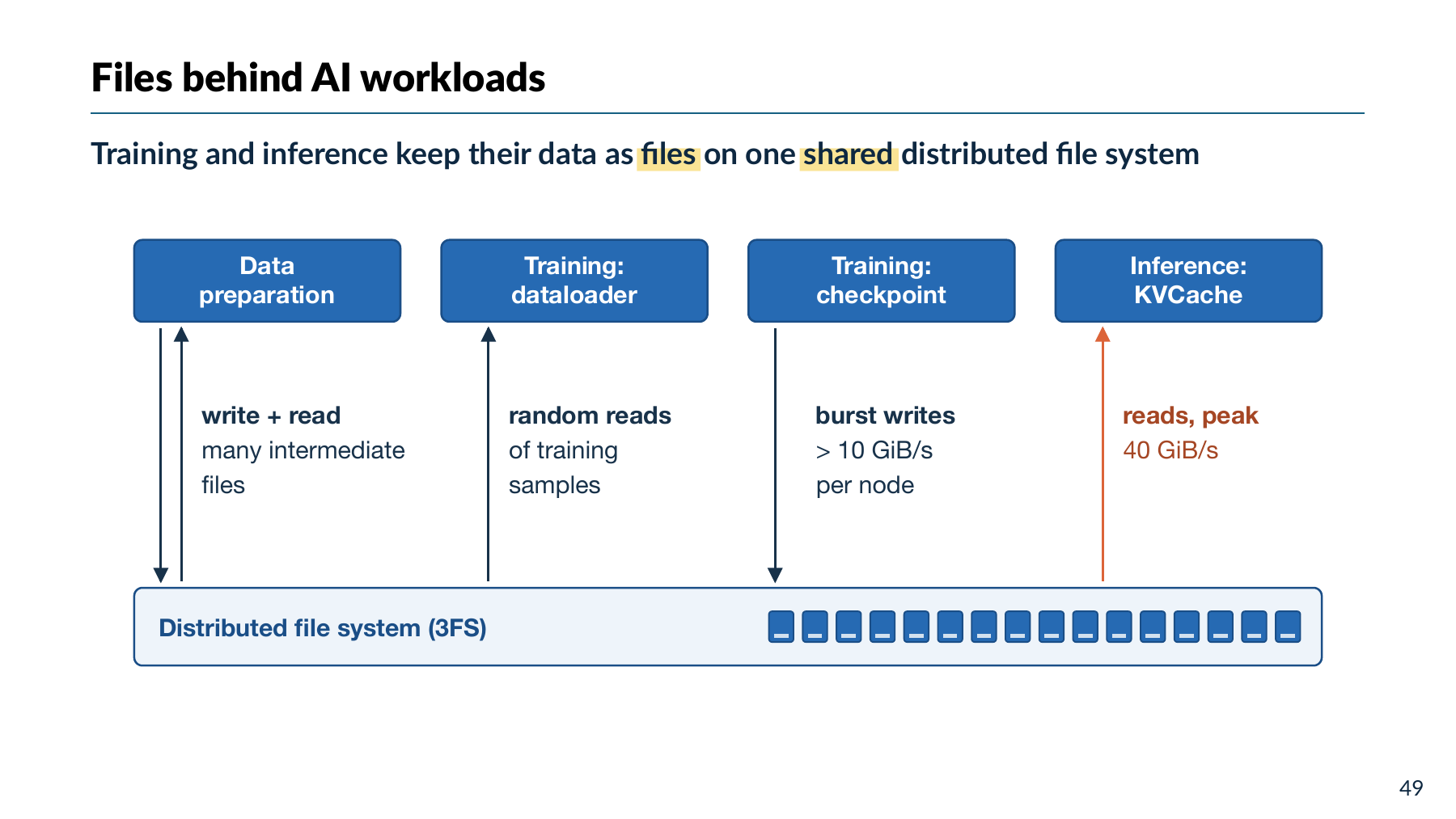 Files behind AI workloads

Training and inference keep their data as files on one shared distributed file system

Data
preparation

Training:
dataloader

Training:
checkpoint

Inference:
KVCache

write + read
many intermediate files

random reads
of training samples

burst writes
> 10 GiB/s per node

reads, peak
40 GiB/s

Distributed file system (3FS)

49